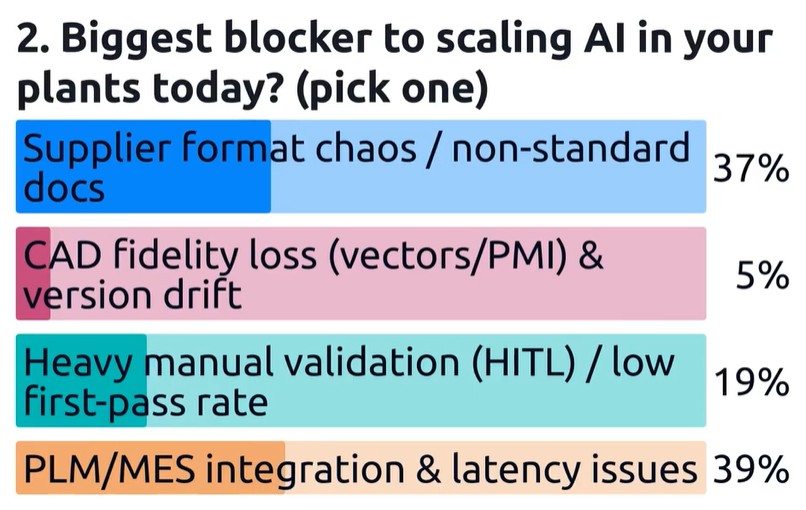 2. Biggest blocker to scaling AI in your plants today? (pick one)

Supplier format chaos / non-standard docs 37%

CAD fidelity loss (vectors/PMI) & version drift 5%

Heavy manual validation (HITL) / low first-pass rate 19%

PLM/MES integration & latency issues 39%